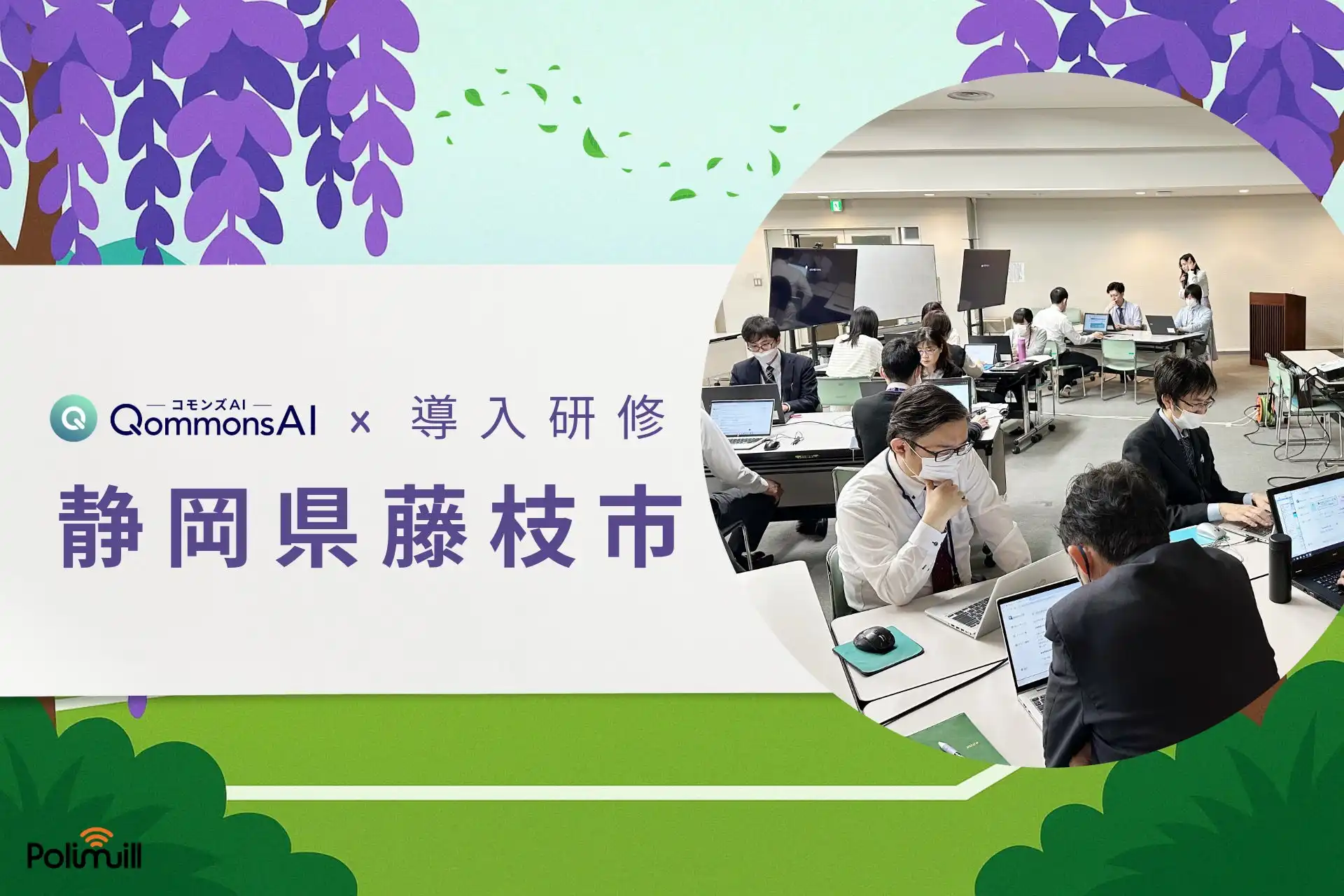 コモンズAI
QommonsAI × 導入研修

静岡県藤枝市

Polimill